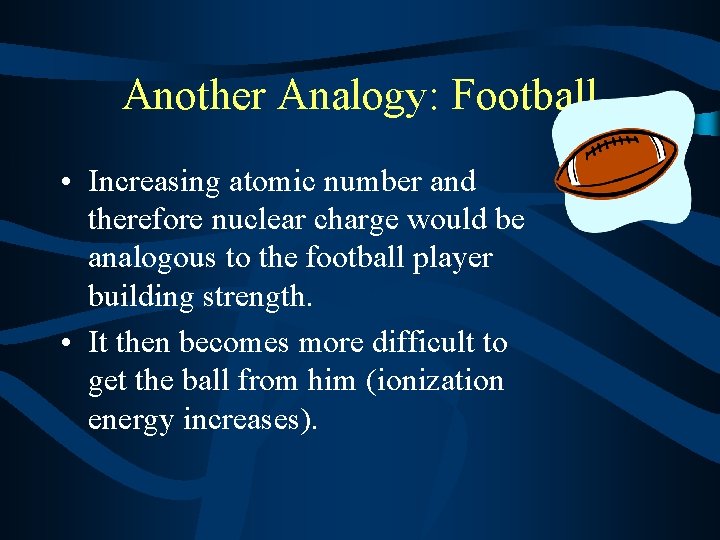 Another Analogy: Football

• Increasing atomic number and therefore nuclear charge would be analogous to the football player building strength.

• It then becomes more difficult to get the ball from him (ionization energy increases).